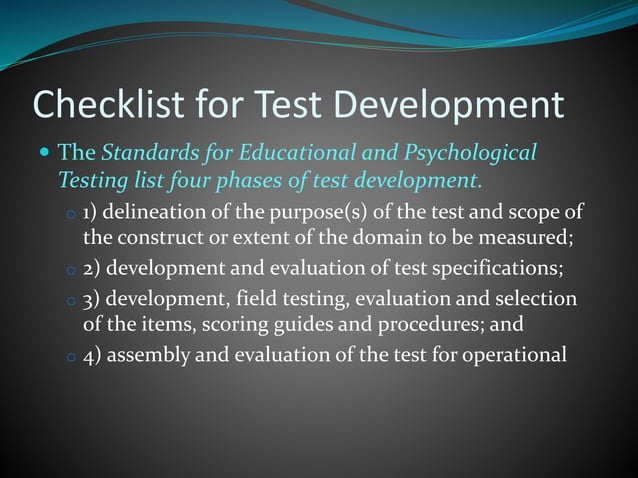 Checklist for Test Development

The Standards for Educational and Psychological Testing list four phases of test development.

1) delineation of the purpose(s) of the test and scope of the construct or extent of the domain to be measured;

2) development and evaluation of test specifications;

3) development, field testing, evaluation and selection of the items, scoring guides and procedures; and

4) assembly and evaluation of the test for operational